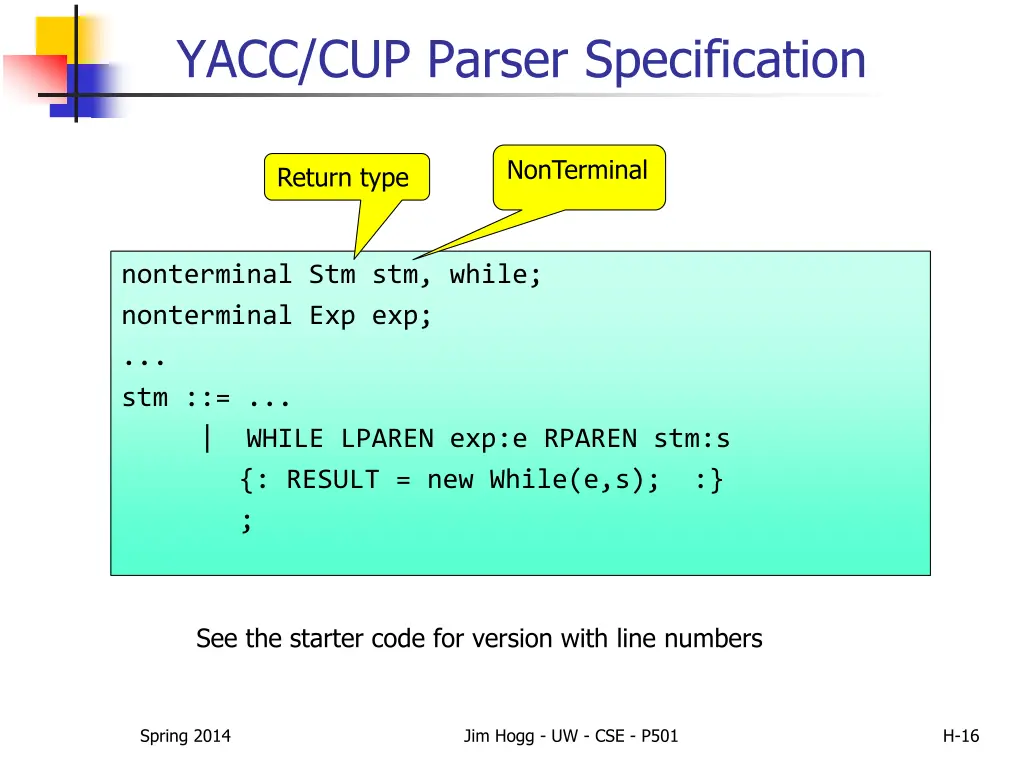 YACC/CUP Parser Specification

Return type

NonTerminal

nonterminal Stm stm, while;
nonterminal Exp exp;
...
stm ::= ...
| WHILE LPAREN exp:e RPAREN stm:s
{: RESULT = new While(e,s); :}
;

See the starter code for version with line numbers

Spring 2014

Jim Hogg - UW - CSE - P501

H-16